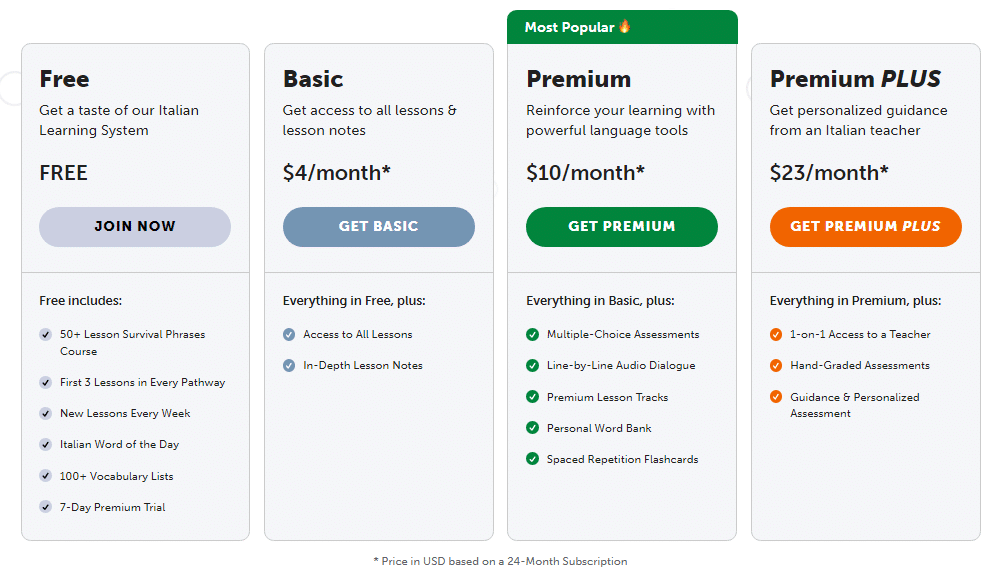 Free
Get a taste of our Italian Learning System
FREE
JOIN NOW
Free includes:
50+ Lesson Survival Phrases Course
First 3 Lessons in Every Pathway
New Lessons Every Week
Italian Word of the Day
100+ Vocabulary Lists
7-Day Premium Trial

Basic
Get access to all lessons & lesson notes
$4/month*
GET BASIC
Everything in Free, plus:
Access to All Lessons
In-Depth Lesson Notes

Most Popular 🔥
Premium
Reinforce your learning with powerful language tools
$10/month*
GET PREMIUM
Everything in Basic, plus:
Multiple-Choice Assessments
Line-by-Line Audio Dialogue
Premium Lesson Tracks
Personal Word Bank
Spaced Repetition Flashcards

Premium PLUS
Get personalized guidance from an Italian teacher
$23/month*
GET PREMIUM PLUS
Everything in Premium, plus:
1-on-1 Access to a Teacher
Hand-Graded Assessments
Guidance & Personalized Assessment

* Price in USD based on a 24-Month Subscription